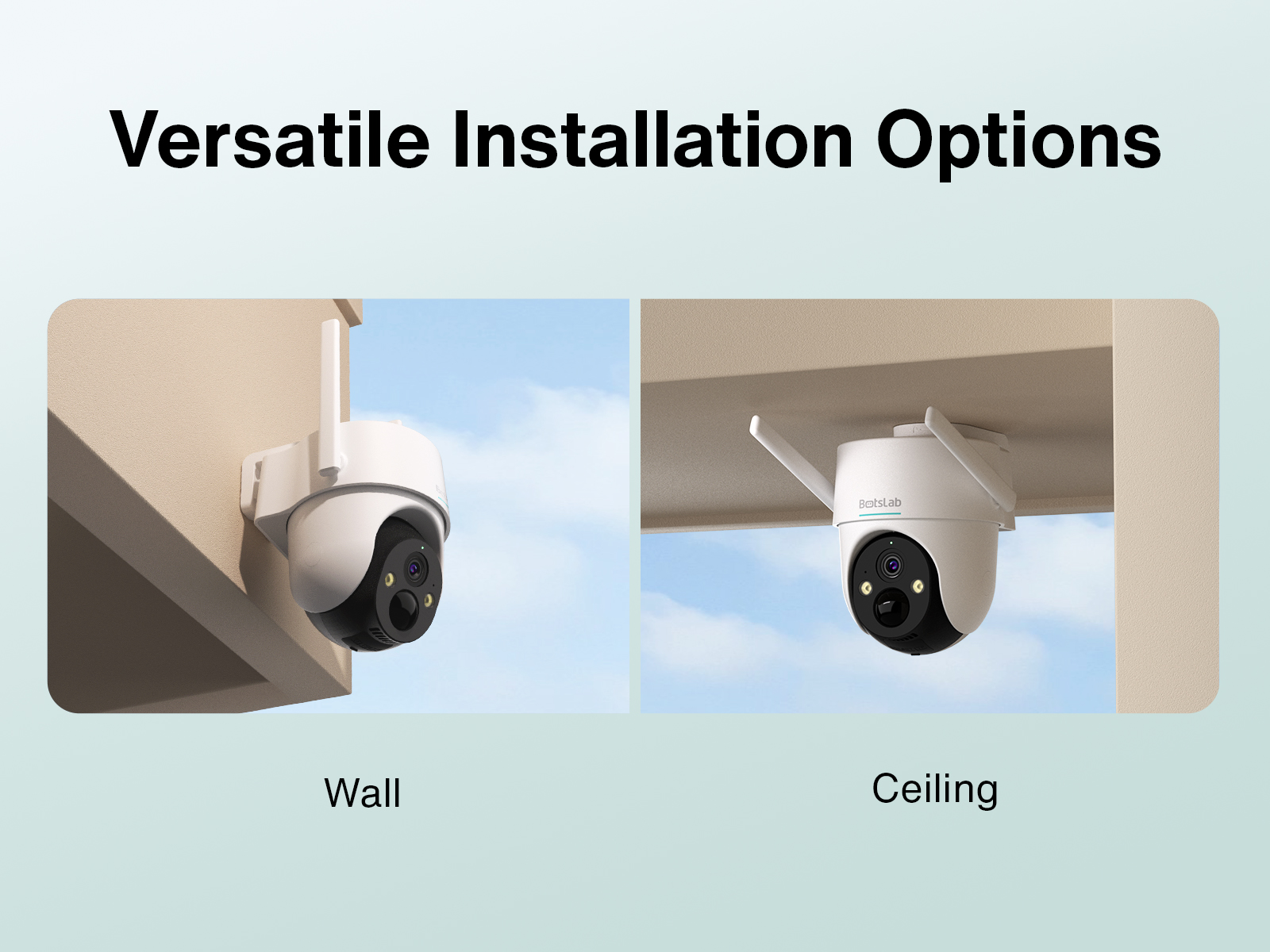 Versatile Installation Options

BotsLab

Wall

Ceiling